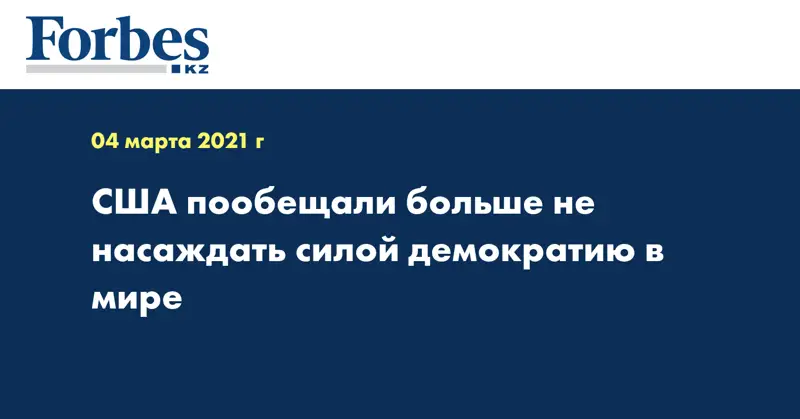 Forbes
KZ

04 марта 2021 г

США пообещали больше не насаждать силой демократию в мире